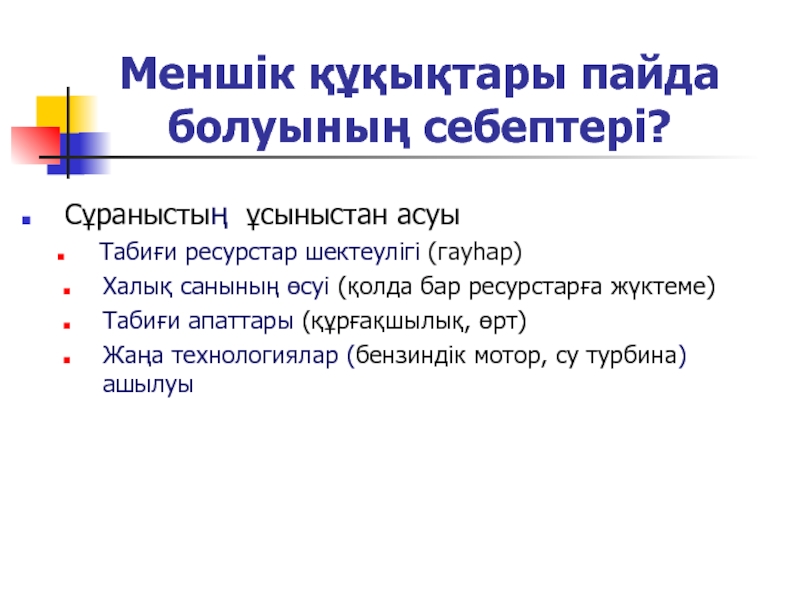 Меншік құқықтары пайда болуының себептері?

Сұраныстың ұсыныстан асуы

Табиғи ресурстар шектеулігі (гауһар)

Халық санының өсуі (қолда бар ресурстарға жүктеме)

Табиғи апаттары (құрғақшылық, өрт)

Жаңа технологиялар (бензиндік мотор, су турбина) ашылуы